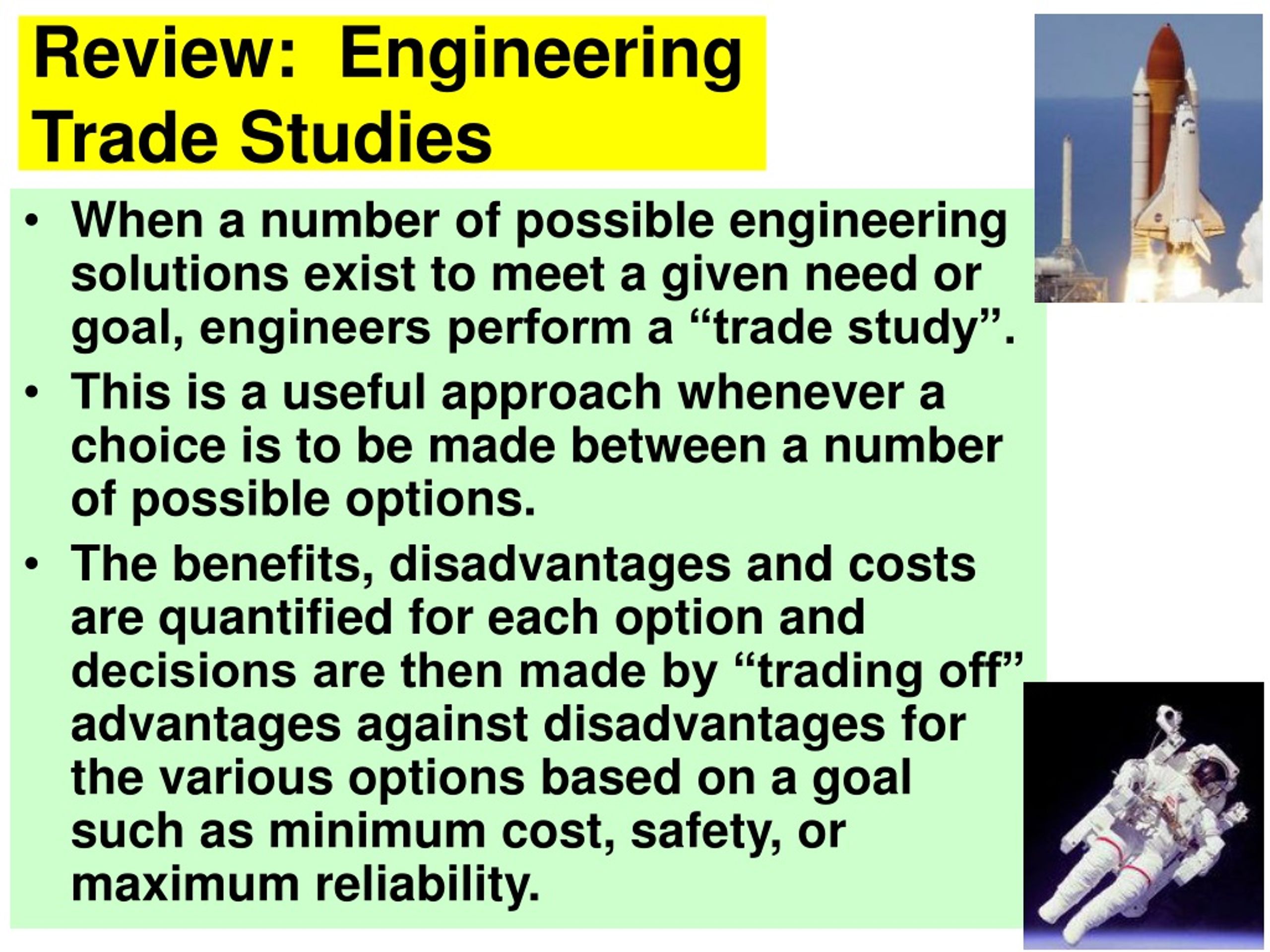 Review: Engineering Trade Studies

• When a number of possible engineering solutions exist to meet a given need or goal, engineers perform a “trade study”.

• This is a useful approach whenever a choice is to be made between a number of possible options.

• The benefits, disadvantages and costs are quantified for each option and decisions are then made by “trading off” advantages against disadvantages for the various options based on a goal such as minimum cost, safety, or maximum reliability.